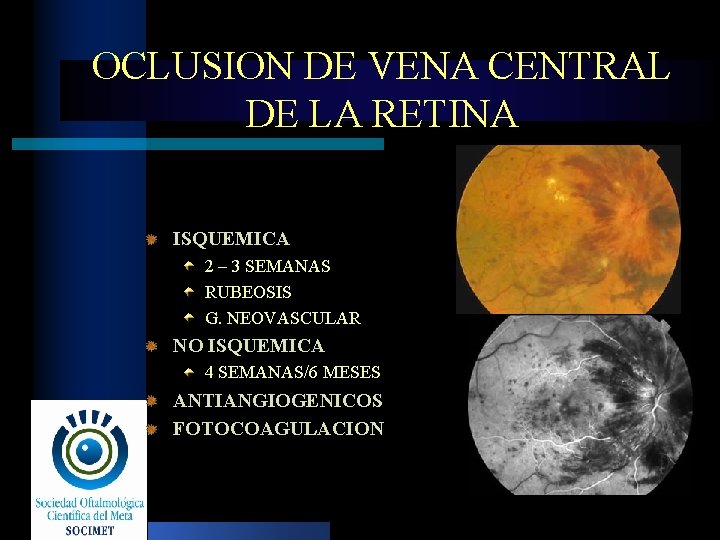 OCLUSION DE VENA CENTRAL DE LA RETINA

ISQUEMICA
2 – 3 SEMANAS
RUBEOSIS
G. NEOVASCULAR
NO ISQUEMICA
4 SEMANAS/6 MESES
ANTIANGIOGENICOS
FOTOCOAGULACION

Sociedad Oftalmológica Científica del Meta
SOCIMET